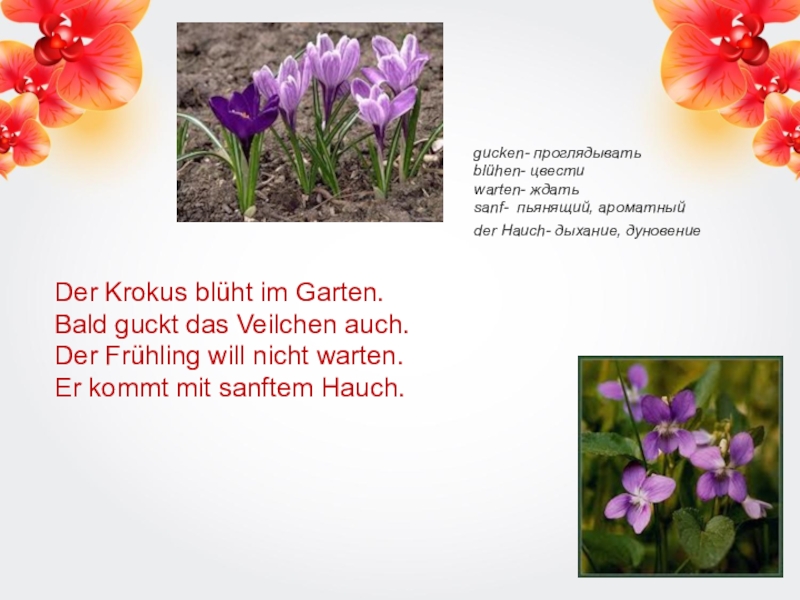 gucken- проглядывать
blühen- цвести
warten- ждать
sanf- пьянящий, ароматный
der Hauch- дыхание, дуновение

Der Krokus blüht im Garten.
Bald guckt das Veilchen auch.
Der Frühling will nicht warten.
Er kommt mit sanftem Hauch.